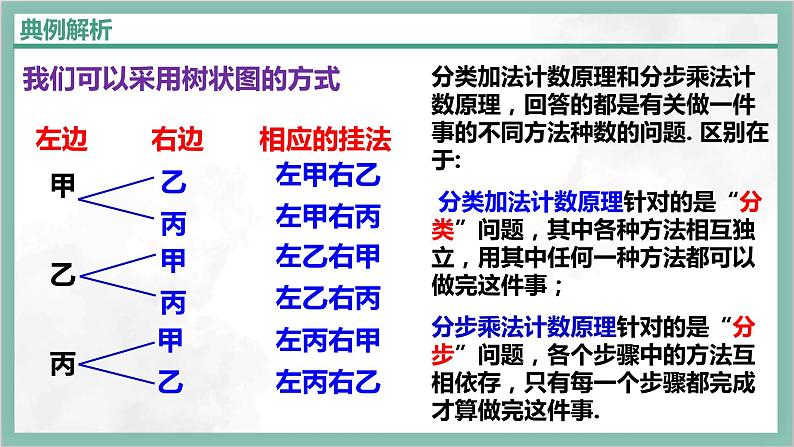 典例解析

我们可以采用树状图的方式

| 左边 | 右边 | 相应的挂法 |
|---|---|---|
| 甲 | 乙 | 左甲右乙 |
| | 丙 | 左甲右丙 |
| 乙 | 甲 | 左乙右甲 |
| | 丙 | 左乙右丙 |
| 丙 | 甲 | 左丙右甲 |
| | 乙 | 左丙右乙 |

分类加法计数原理和分步乘法计数原理，回答的都是有关做一件事的不同方法种数的问题. 区别在于:

分类加法计数原理针对的是“分类”问题，其中各种方法相互独立，用其中任何一种方法都可以做完这件事；

分步乘法计数原理针对的是“分步”问题，各个步骤中的方法互相依存，只有每一个步骤都完成才算做完这件事.